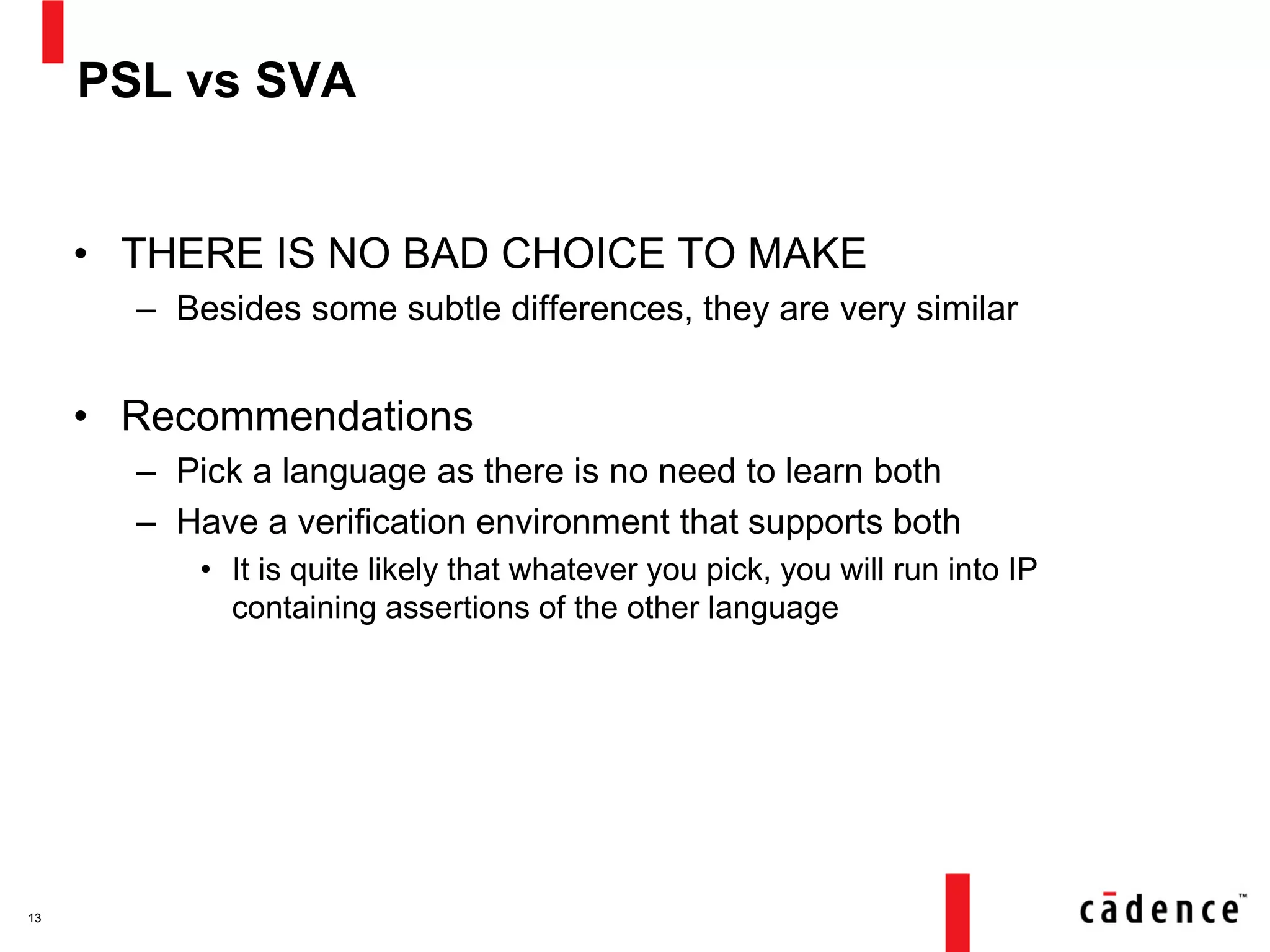 PSL vs SVA

• THERE IS NO BAD CHOICE TO MAKE
– Besides some subtle differences, they are very similar

• Recommendations
– Pick a language as there is no need to learn both
– Have a verification environment that supports both
• It is quite likely that whatever you pick, you will run into IP containing assertions of the other language

13

cādence™